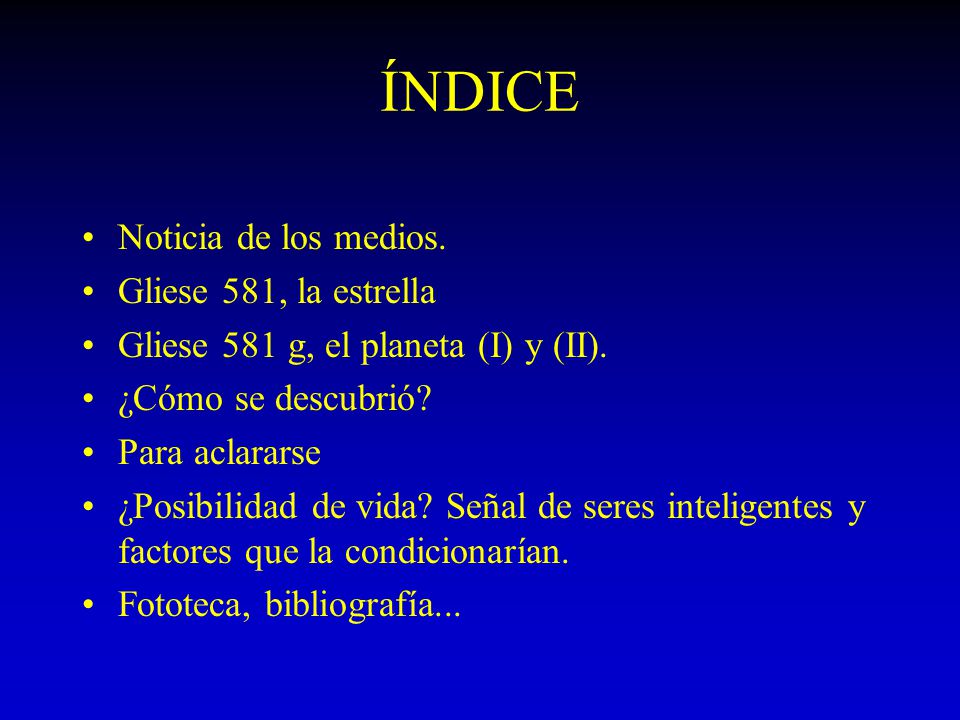 ÍNDICE

• Noticia de los medios.
• Gliese 581, la estrella
• Gliese 581 g, el planeta (I) y (II).
• ¿Cómo se descubrió?
• Para aclararse
• ¿Posibilidad de vida? Señal de seres inteligentes y factores que la condicionarían.
• Fototeca, bibliografía...